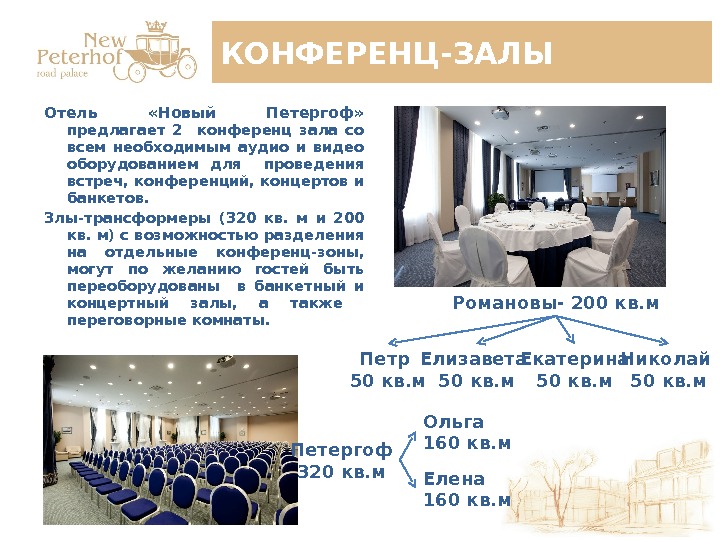 New Peterhof road palace

КОНФЕРЕНЦ-ЗАЛЫ

Отель «Новый Петергоф» предлагает 2 конференц зала со всем необходимым аудио и видео оборудованием для проведения встреч, конференций, концертов и банкетов.

Злы-трансформеры (320 кв. м и 200 кв. м) с возможностью разделения на отдельные конференц-зоны, могут по желанию гостей быть переоборудованы в банкетный и концертный залы, а также переговорные комнаты.

Романовы- 200 кв.м

Петр
50 кв.м

Елизавета
50 кв.м

Екатерина
50 кв.м

Николай
50 кв.м

Петергоф
320 кв.м

Ольга
160 кв.м

Елена
160 кв.м